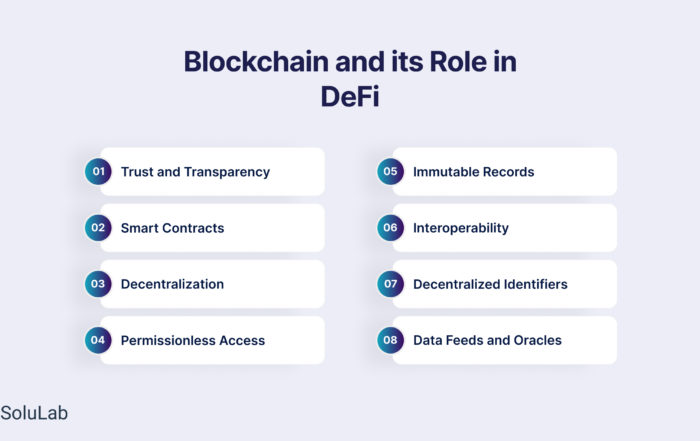 Blockchain and its Role in DeFi

01 Trust and Transparency

02 Smart Contracts

03 Decentralization

04 Permissionless Access

05 Immutable Records

06 Interoperability

07 Decentralized Identifiers

08 Data Feeds and Oracles

SoluLab